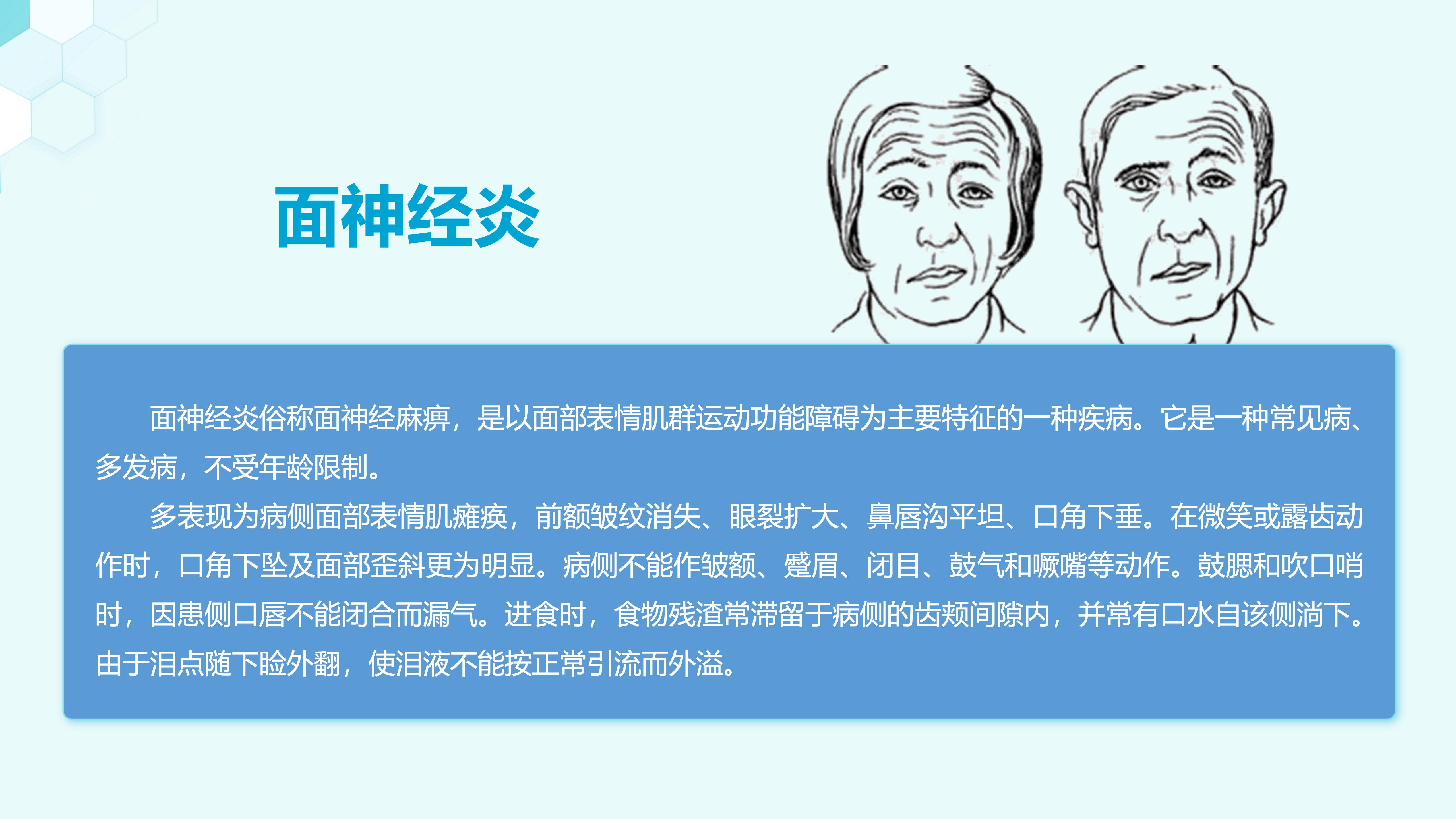 面神经炎

面神经炎俗称面神经麻痹，是以面部表情肌群运动功能障碍为主要特征的一种疾病。它是一种常见病、多发病，不受年龄限制。

多表现为病侧面部表情肌瘫痪，前额皱纹消失、眼裂扩大、鼻唇沟平坦、口角下垂。在微笑或露齿动作时，口角下坠及面部歪斜更为明显。病侧不能作皱额、蹙眉、闭目、鼓气和噘嘴等动作。鼓腮和吹口哨时，因患侧口唇不能闭合而漏气。进食时，食物残渣常滞留于病侧的齿颊间隙内，并常有口水自该侧淌下。由于泪点随下睑外翻，使泪液不能按正常引流而外溢。